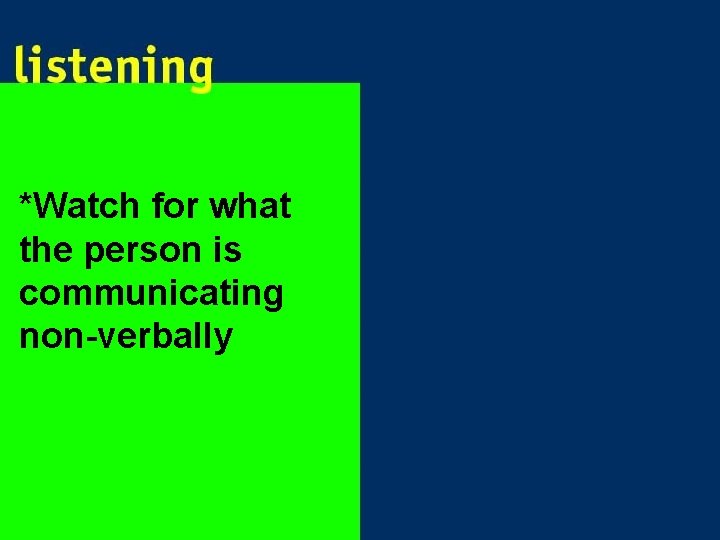 listening

*Watch for what the person is communicating non-verbally